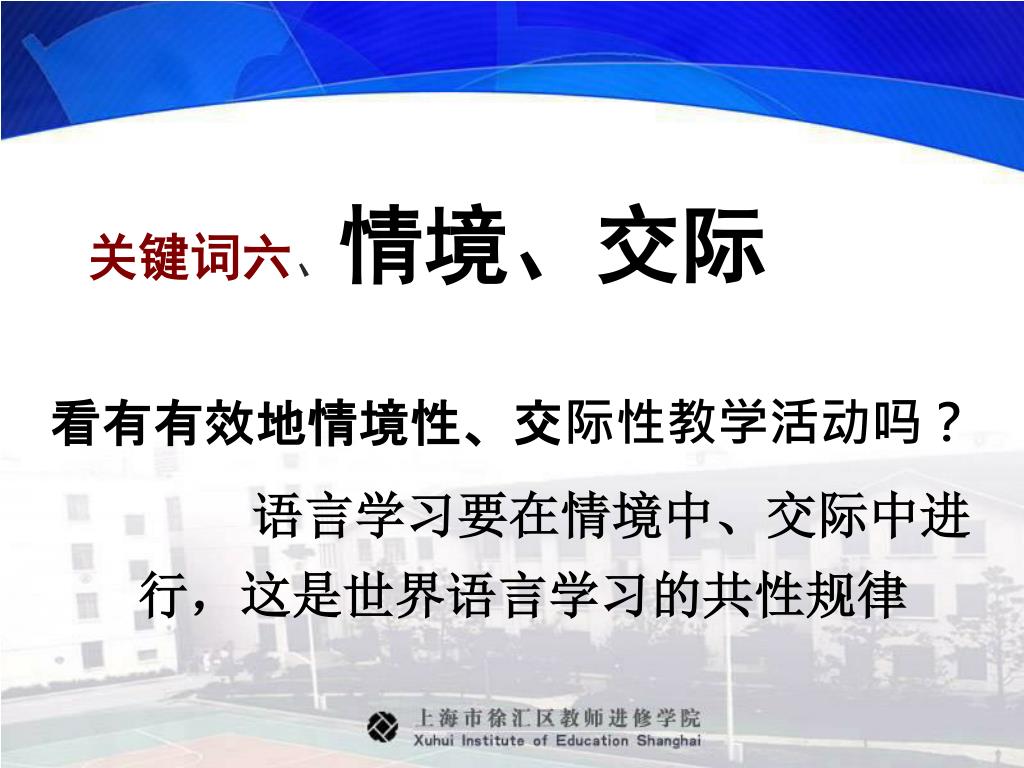 关键词六、情境、交际

看有有效地情境性、交际性教学活动吗？

语言学习要在情境中、交际中进行，这是世界语言学习的共性规律

上海市徐汇区教师进修学院
Xuhui Institute of Education Shanghai